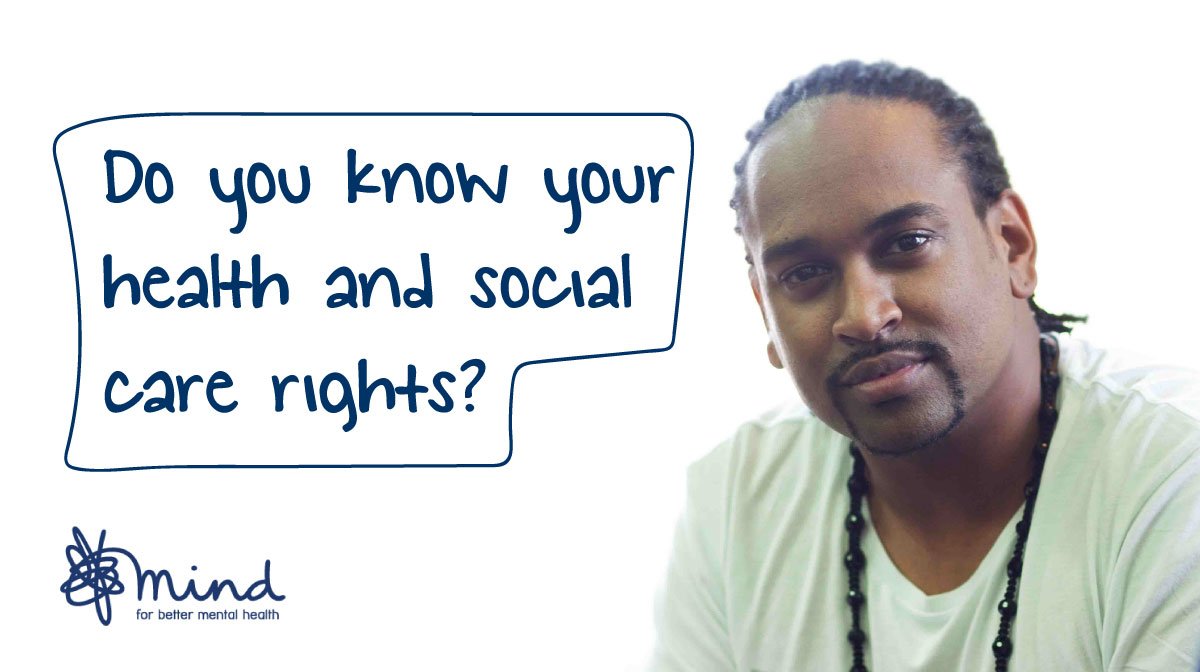 Do you know your health and social care rights?

mind
for better mental health